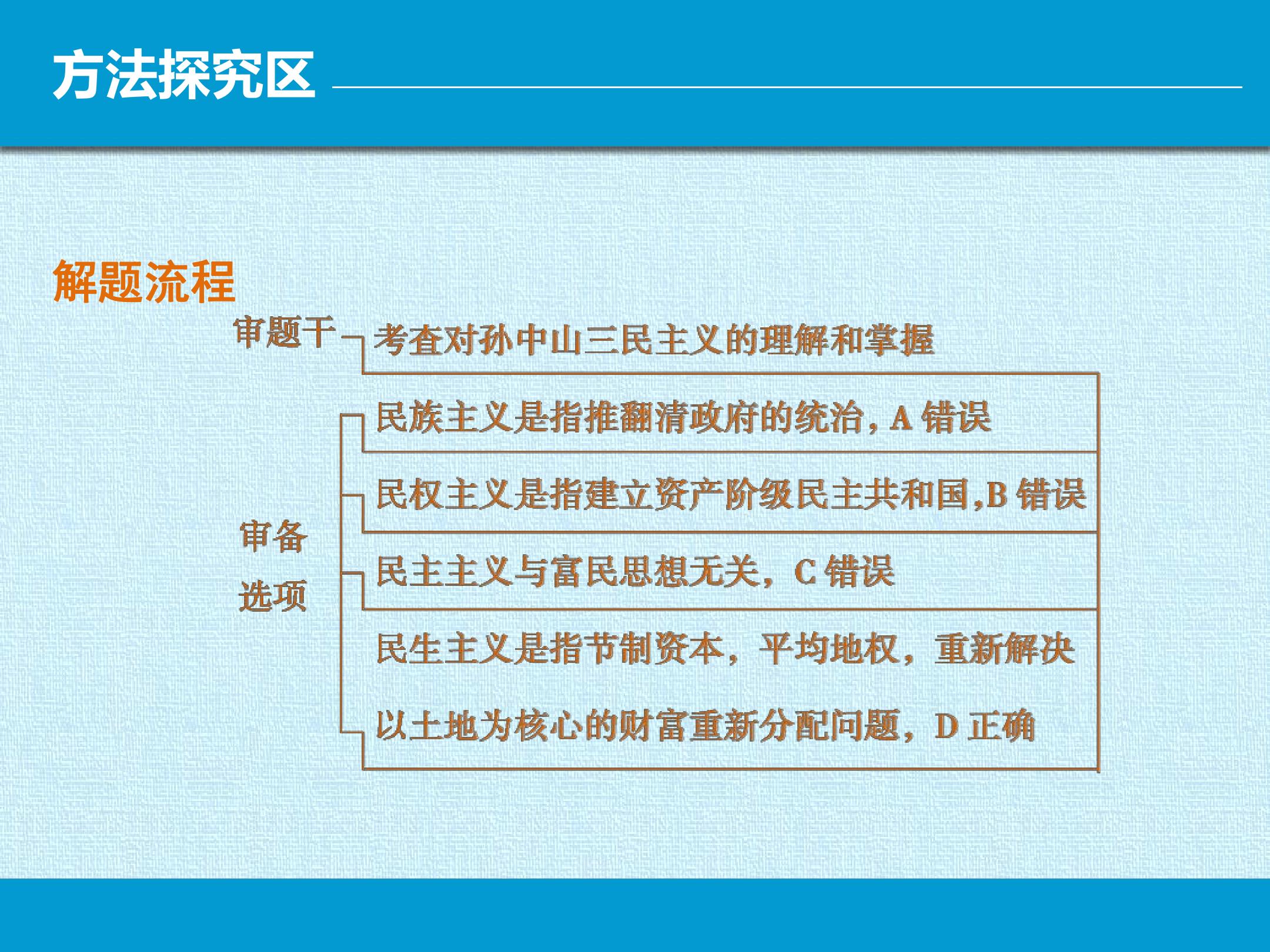 方法探究区

解题流程

审题干 考查对孙中山三民主义的理解和掌握

审备选项

民族主义是指推翻清政府的统治，A 错误

民权主义是指建立资产阶级民主共和国,B 错误

民主主义与富民思想无关，C 错误

民生主义是指节制资本，平均地权，重新解决以土地为核心的财富重新分配问题，D 正确